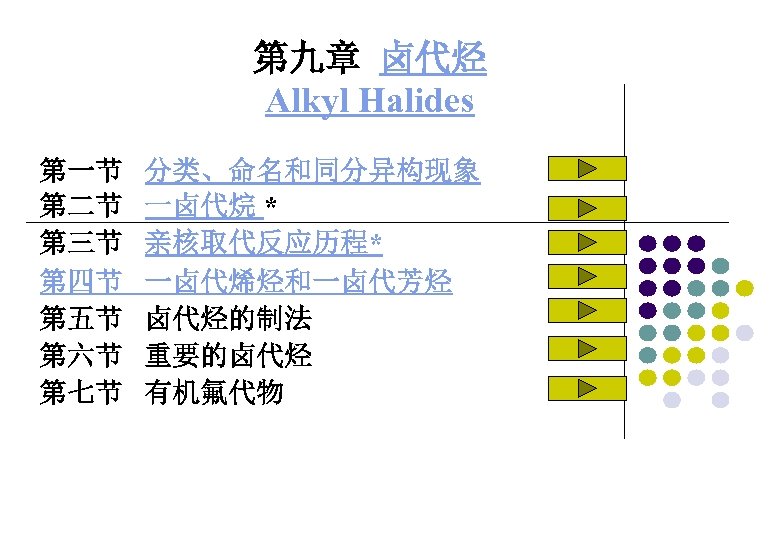 第九章 卤代烃
Alkyl Halides

第一节 分类、命名和同分异构现象
第二节 一卤代烷 *
第三节 亲核取代反应历程*
第四节 一卤代烯烃和一卤代芳烃
第五节 卤代烃的制法
第六节 重要的卤代烃
第七节 有机氟代物